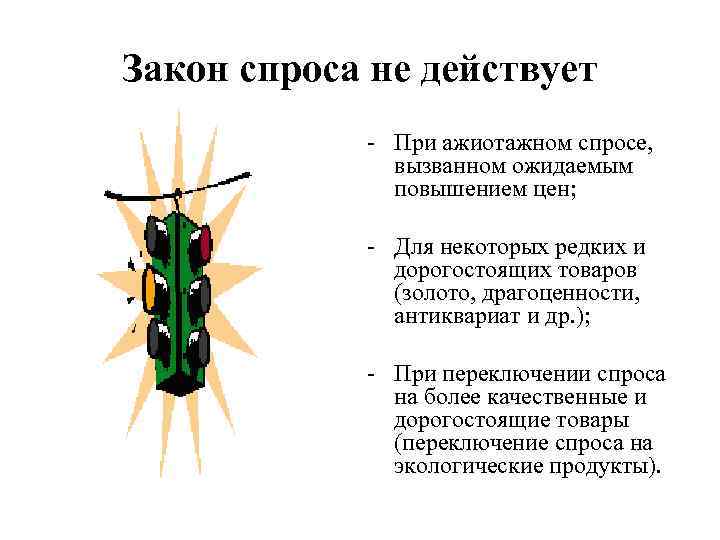 Закон спроса не действует

- При ажиотажном спросе, вызванном ожидаемым повышением цен;

- Для некоторых редких и дорогостоящих товаров (золото, драгоценности, антиквариат и др.);

- При переключении спроса на более качественные и дорогостоящие товары (переключение спроса на экологические продукты).